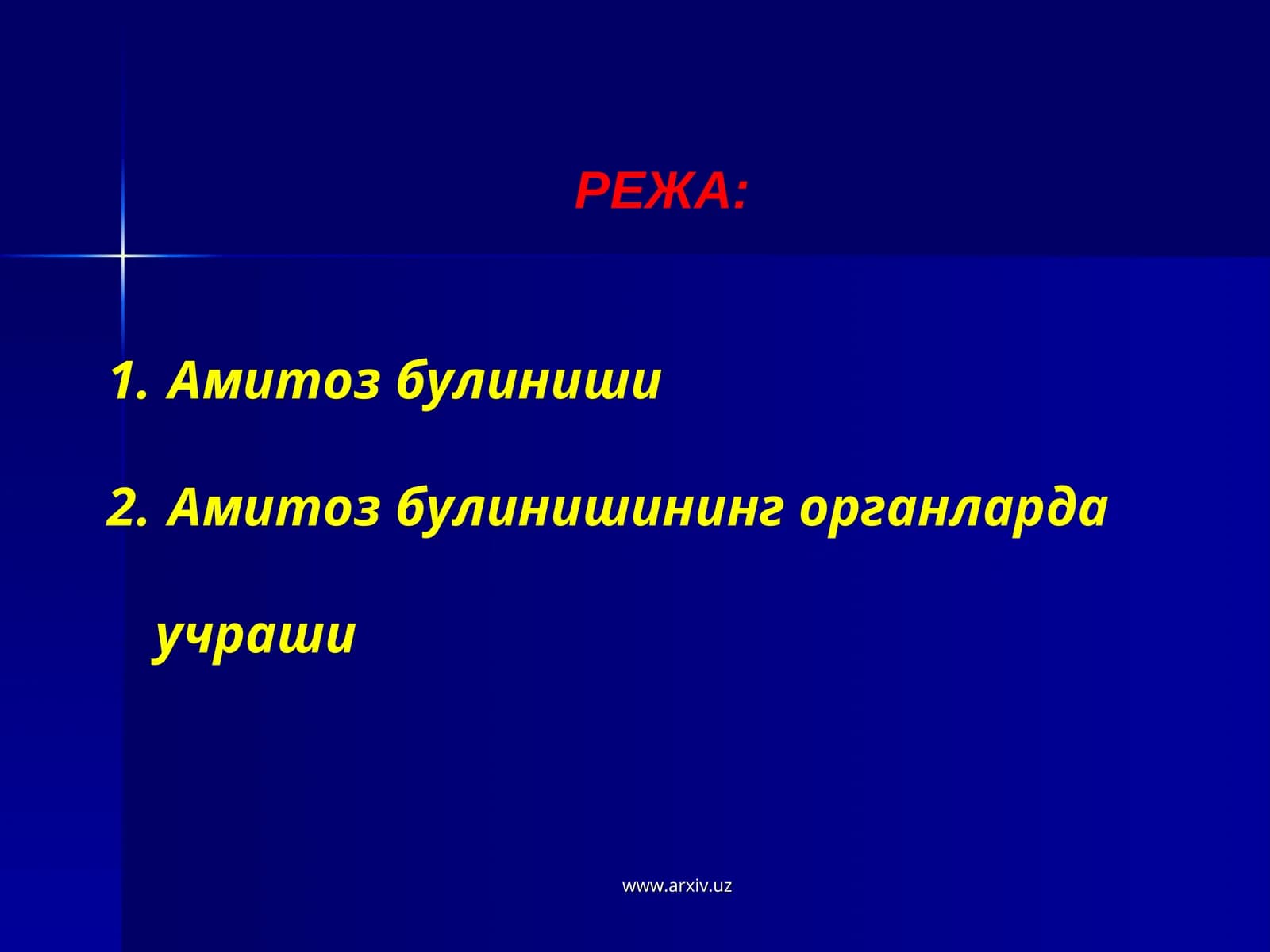 РЕЖА:

1. Амитоз булиниши

2. Амитоз булинишининг органларда учраши

www.arxiv.uz